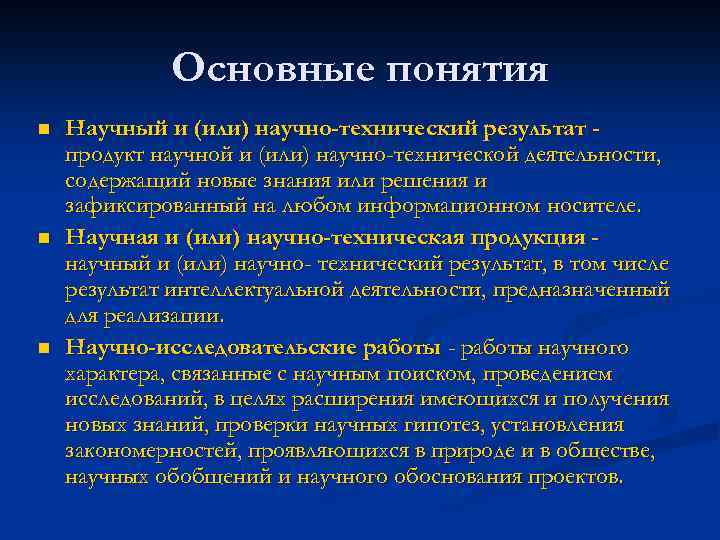 Основные понятия

■ Научный и (или) научно-технический результат - продукт научной и (или) научно-технической деятельности, содержащий новые знания или решения и зафиксированный на любом информационном носителе.

■ Научная и (или) научно-техническая продукция - научный и (или) научно- технический результат, в том числе результат интеллектуальной деятельности, предназначенный для реализации.

■ Научно-исследовательские работы - работы научного характера, связанные с научным поиском, проведением исследований, в целях расширения имеющихся и получения новых знаний, проверки научных гипотез, установления закономерностей, проявляющихся в природе и в обществе, научных обобщений и научного обоснования проектов.